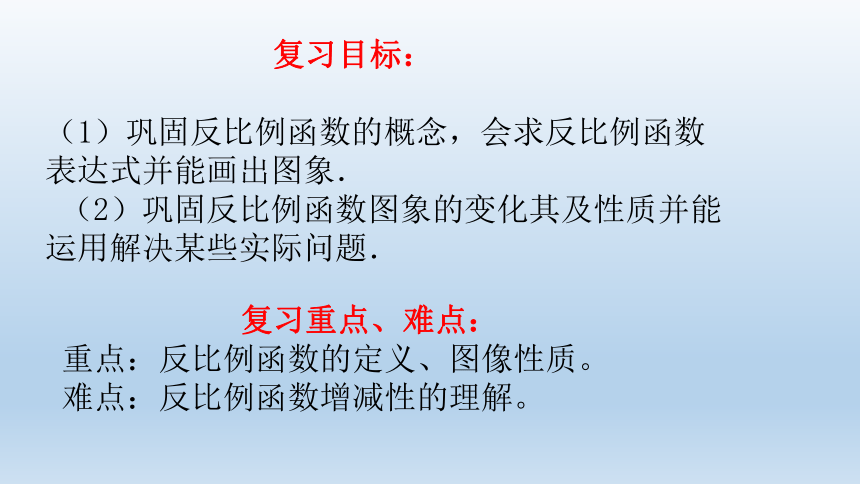 复习目标：

（1）巩固反比例函数的概念，会求反比例函数表达式并能画出图象.

（2）巩固反比例函数图象的变化其及性质并能运用解决某些实际问题.

复习重点、难点：

重点：反比例函数的定义、图像性质。

难点：反比例函数增减性的理解。